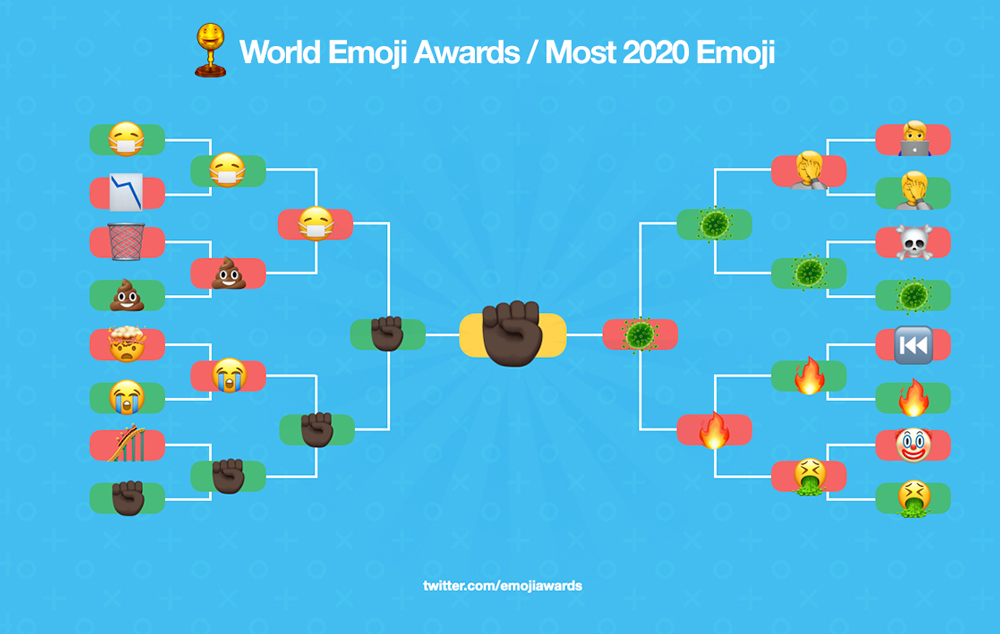 World Emoji Awards / Most 2020 Emoji

twitter.com/emojiawards